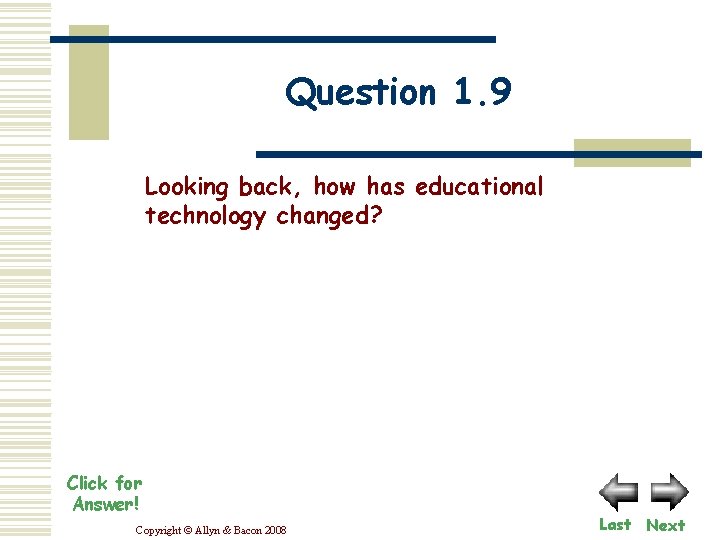 Question 1.9

Looking back, how has educational technology changed?

Click for Answer!

Copyright © Allyn & Bacon 2008

Last Next